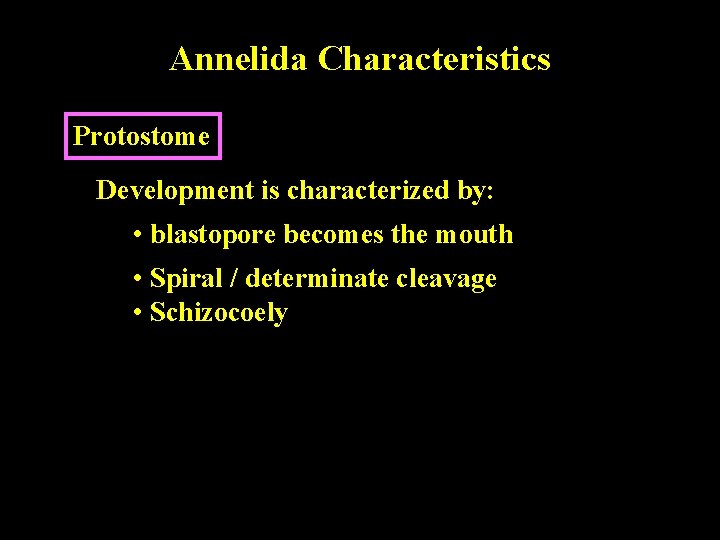 Annelida Characteristics

Protostome

Development is characterized by:

• blastopore becomes the mouth

• Spiral / determinate cleavage
• Schizocoely